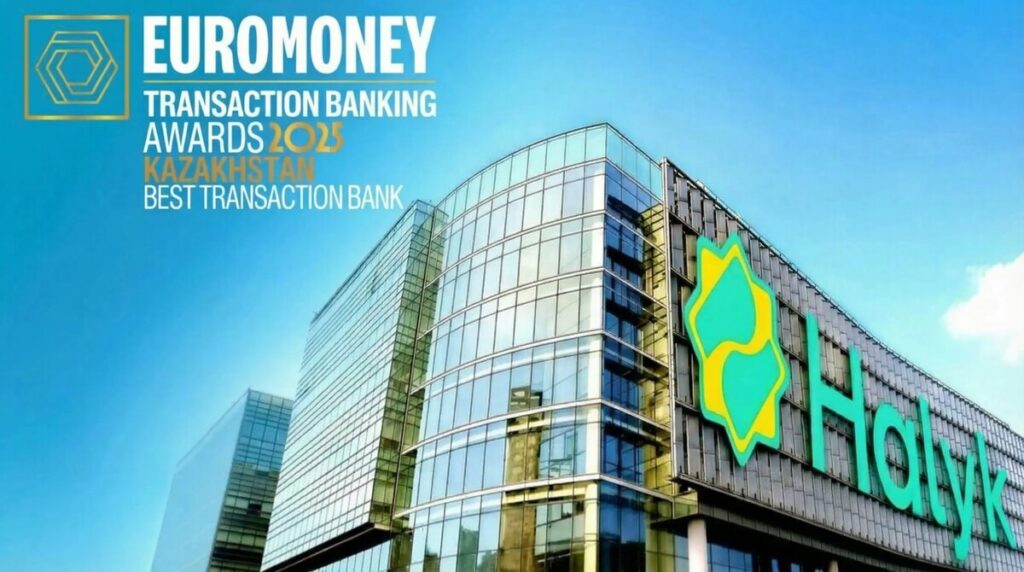 EUROMONEY
TRANSACTION BANKING AWARDS 2025
KAZAKHSTAN
BEST TRANSACTION BANK

Halyk